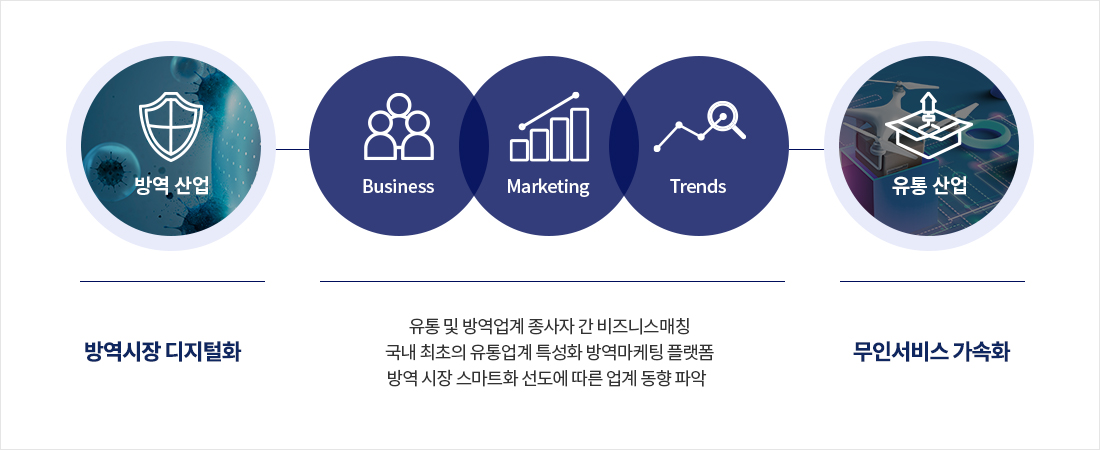 방역 산업

Business

Marketing

Trends

유통 산업

방역시장 디지털화

유통 및 방역업계 종사자 간 비즈니스매칭
국내 최초의 유통업계 특성화 방역마케팅 플랫폼
방역 시장 스마트화 선도에 따른 업계 동향 파악

무인서비스 가속화